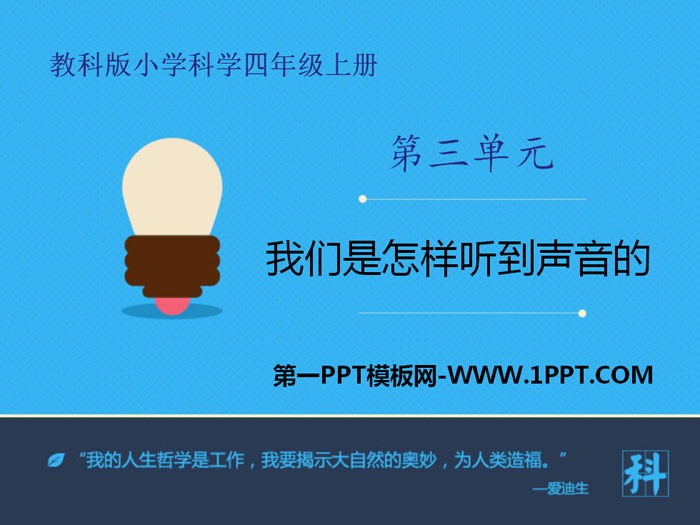 教科版小学科学四年级上册

第三单元

我们是怎样听到声音的

第一PPT模板网-WWW.1PPT.COM

“我的人生哲学是工作，我要揭示大自然的奥妙，为人类造福。”
—爱迪生

科